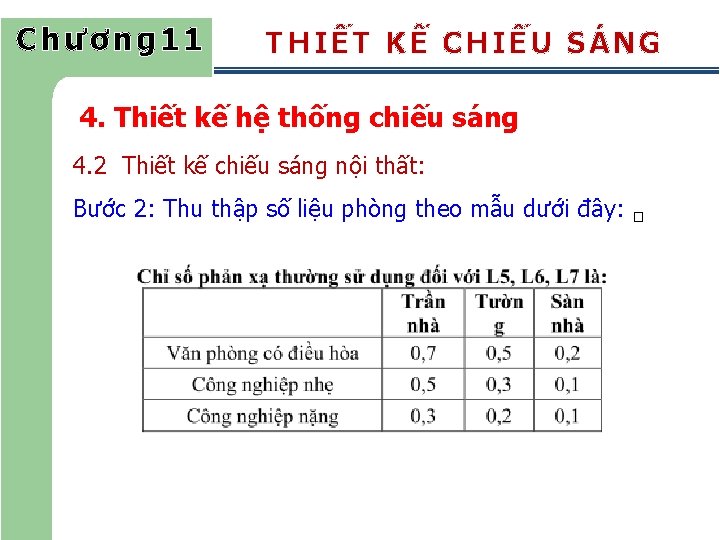 Chương11

THIẾT KẾ CHIẾU SÁNG

4. Thiết kế hệ thống chiếu sáng

4.2 Thiết kế chiếu sáng nội thất:

Bước 2: Thu thập số liệu phòng theo mẫu dưới đây:

Chỉ số phản xạ thường sử dụng đối với L5, L6, L7 là:

| | Trần nhà | Tường | Sàn nhà |
|---|---|---|---|
| Văn phòng có điều hòa | 0,7 | 0,5 | 0,2 |
| Công nghiệp nhẹ | 0,5 | 0,3 | 0,1 |
| Công nghiệp nặng | 0,3 | 0,2 | 0,1 |